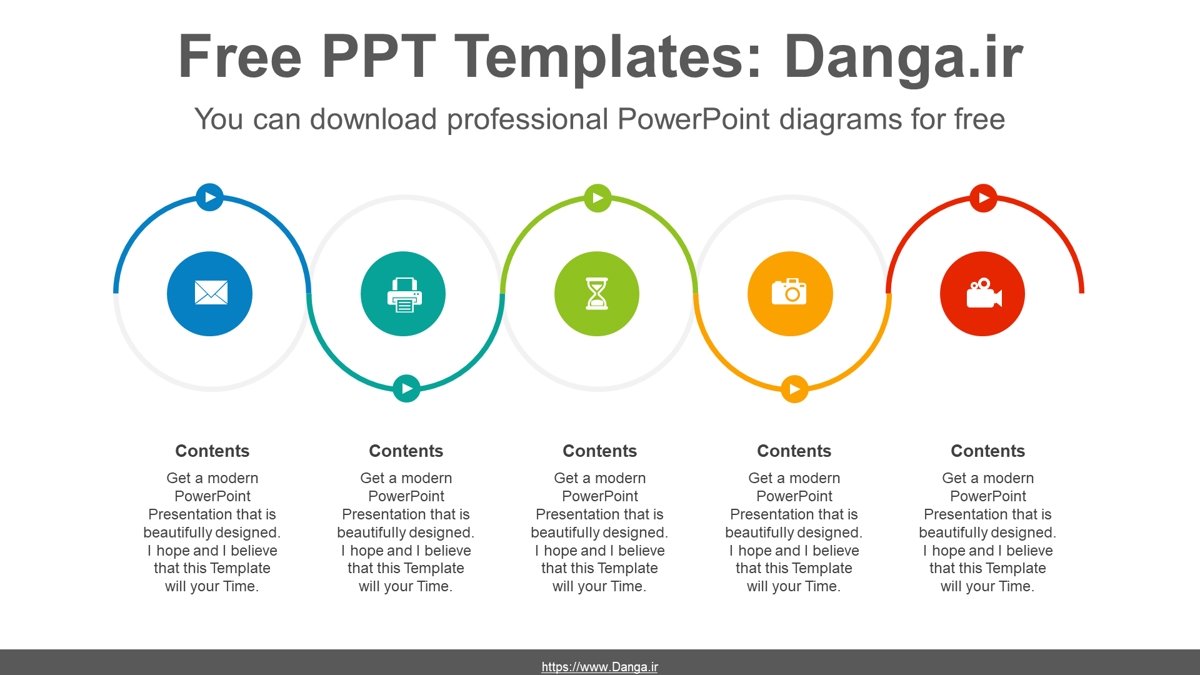 Free PPT Templates: Danga.ir

You can download professional PowerPoint diagrams for free

Contents

Get a modern PowerPoint Presentation that is beautifully designed. I hope and I believe that this Template will your Time.

Contents

Get a modern PowerPoint Presentation that is beautifully designed. I hope and I believe that this Template will your Time.

Contents

Get a modern PowerPoint Presentation that is beautifully designed. I hope and I believe that this Template will your Time.

Contents

Get a modern PowerPoint Presentation that is beautifully designed. I hope and I believe that this Template will your Time.

Contents

Get a modern PowerPoint Presentation that is beautifully designed. I hope and I believe that this Template will your Time.

https://www.Danga.ir